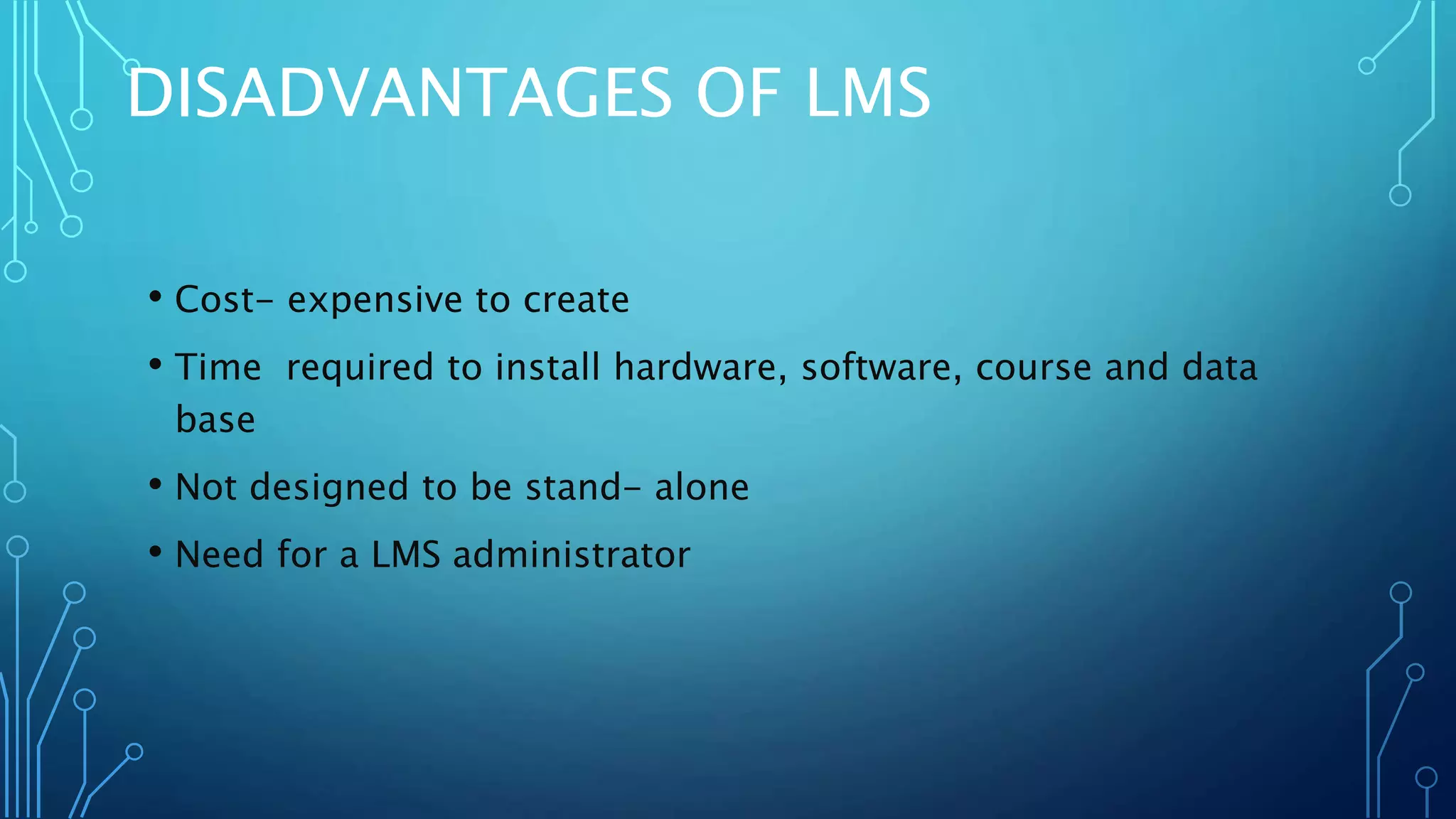 DISADVANTAGES OF LMS

• Cost- expensive to create
• Time required to install hardware, software, course and data base
• Not designed to be stand- alone
• Need for a LMS administrator